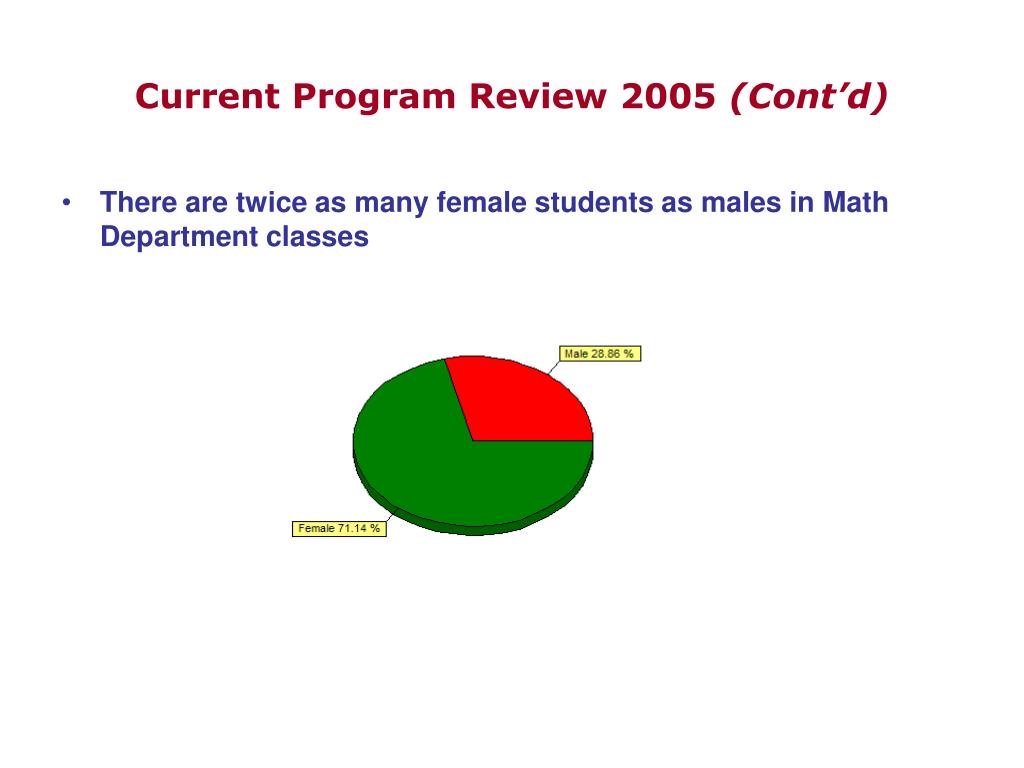 Current Program Review 2005 (Cont’d)

• There are twice as many female students as males in Math Department classes

Male 28.86 %

Female 71.14 %